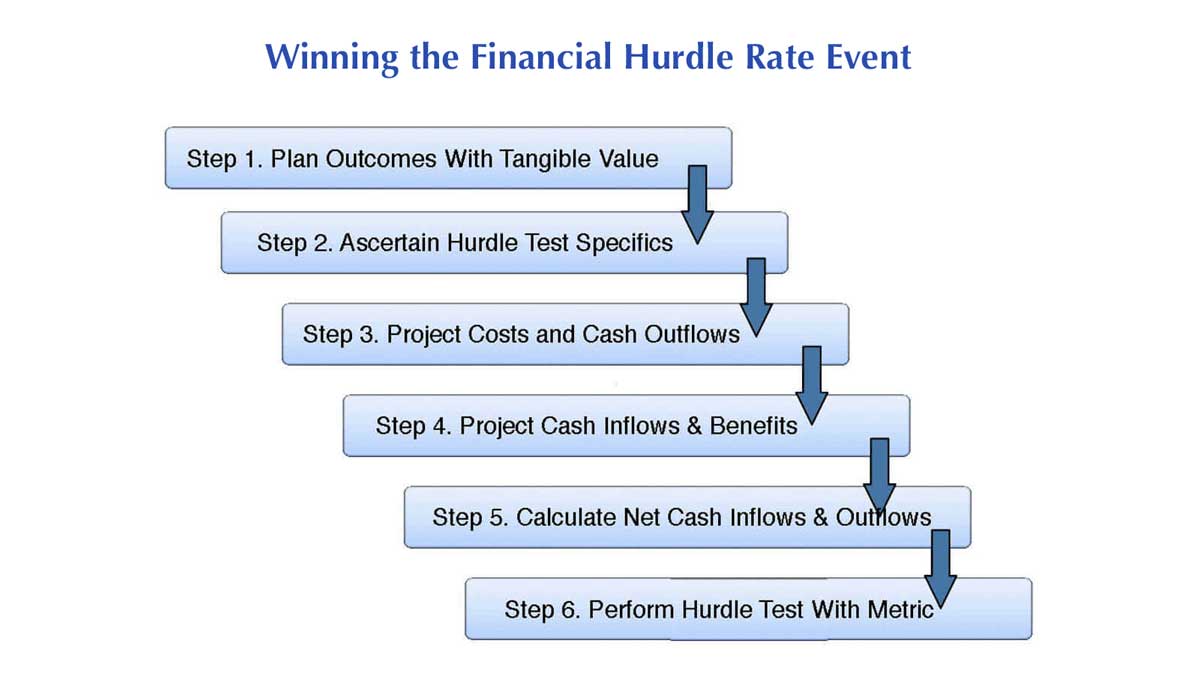 Winning the Financial Hurdle Rate Event

Step 1. Plan Outcomes With Tangible Value

Step 2. Ascertain Hurdle Test Specifics

Step 3. Project Costs and Cash Outflows

Step 4. Project Cash Inflows & Benefits

Step 5. Calculate Net Cash Inflows & Outflows

Step 6. Perform Hurdle Test With Metric